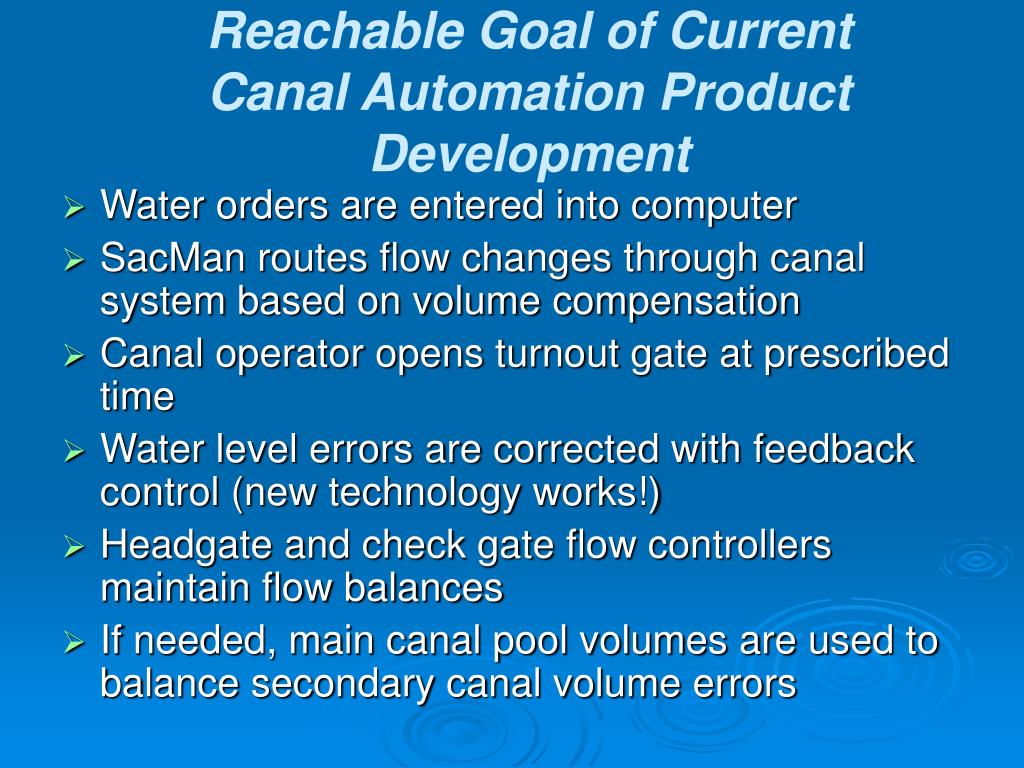 Reachable Goal of Current Canal Automation Product Development

➢ Water orders are entered into computer
➢ SacMan routes flow changes through canal system based on volume compensation
➢ Canal operator opens turnout gate at prescribed time
➢ Water level errors are corrected with feedback control (new technology works!)
➢ Headgate and check gate flow controllers maintain flow balances
➢ If needed, main canal pool volumes are used to balance secondary canal volume errors